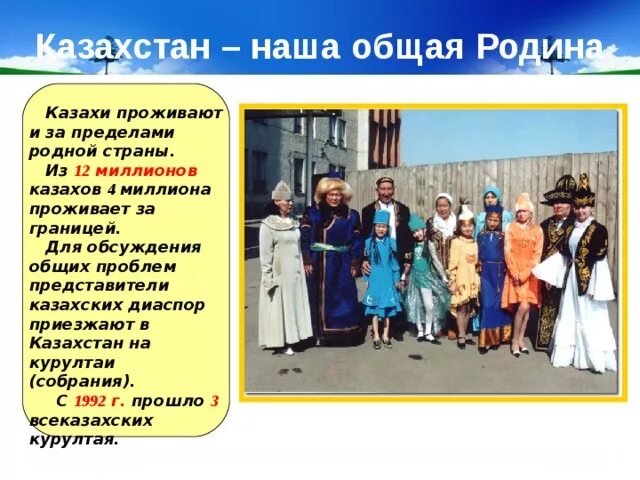 Казахстан – наша общая Родина

Казахи проживают и за пределами родной страны.

Из 12 миллионов казахов 4 миллиона проживает за границей.

Для обсуждения общих проблем представители казахских диаспор приезжают в Казахстан на курултаи (собрания).

С 1992 г. прошло 3 всеказахских курултая.